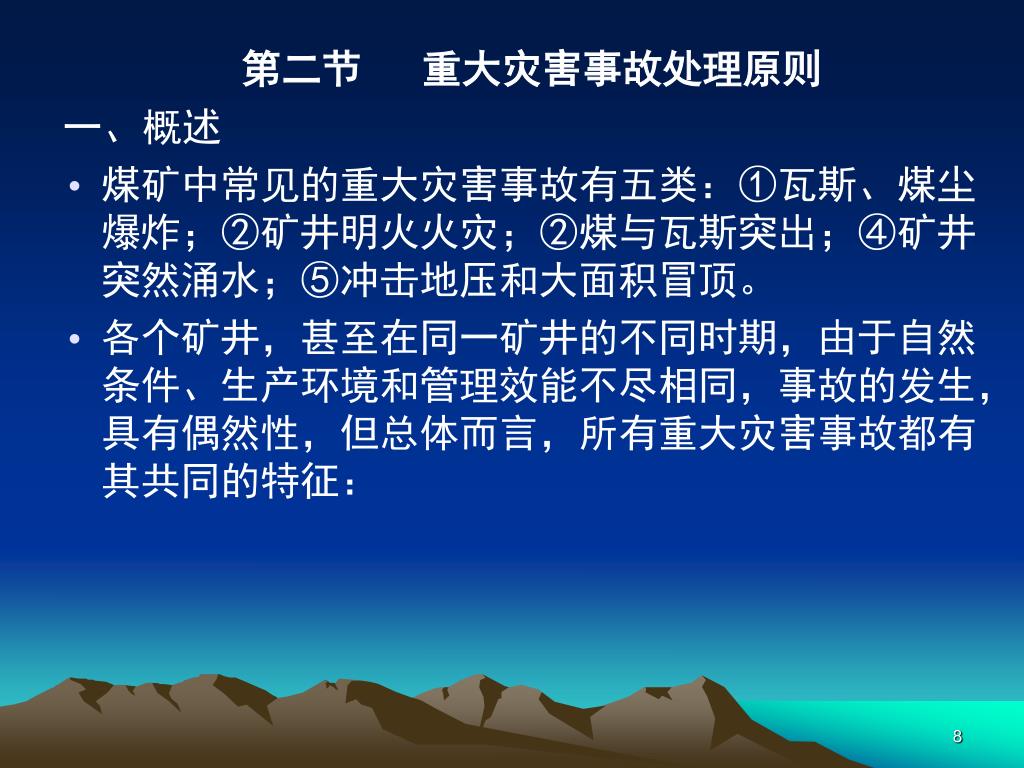 第二节　重大灾害事故处理原则

一、概述

• 煤矿中常见的重大灾害事故有五类：①瓦斯、煤尘爆炸；②矿井明火火灾；②煤与瓦斯突出；④矿井突然涌水；⑤冲击地压和大面积冒顶。

• 各个矿井，甚至在同一矿井的不同时期，由于自然条件、生产环境和管理效能不尽相同，事故的发生，具有偶然性，但总体而言，所有重大灾害事故都有其共同的特征：

8